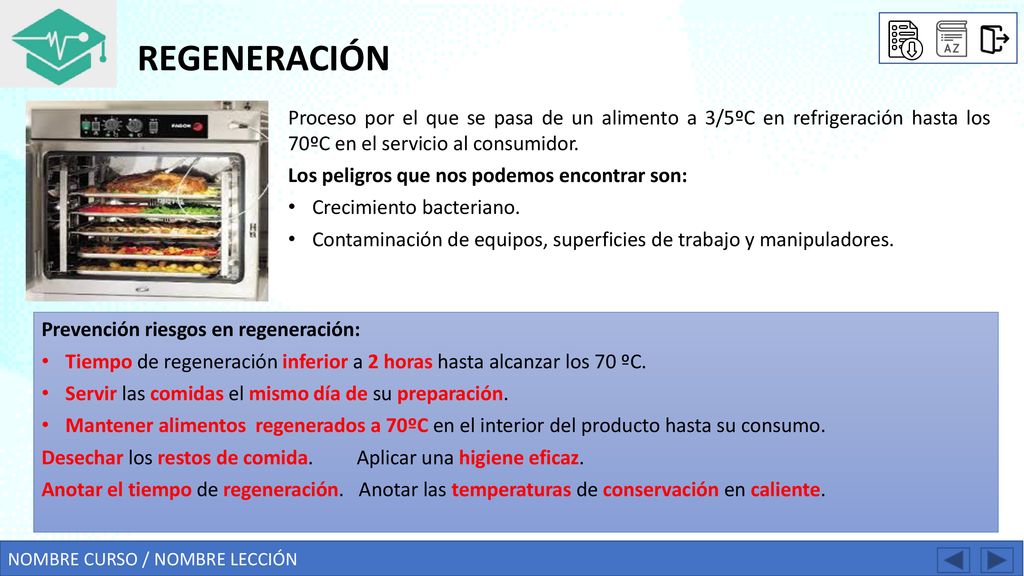 REGENERACIÓN

AZ

FAGOR

Proceso por el que se pasa de un alimento a 3/5ºC en refrigeración hasta los 70ºC en el servicio al consumidor.

Los peligros que nos podemos encontrar son:

• Crecimiento bacteriano.
• Contaminación de equipos, superficies de trabajo y manipuladores.

Prevención riesgos en regeneración:

• Tiempo de regeneración inferior a 2 horas hasta alcanzar los 70 ºC.
• Servir las comidas el mismo día de su preparación.
• Mantener alimentos regenerados a 70ºC en el interior del producto hasta su consumo.

Desechar los restos de comida. Aplicar una higiene eficaz.

Anotar el tiempo de regeneración. Anotar las temperaturas de conservación en caliente.

NOMBRE CURSO / NOMBRE LECCIÓN